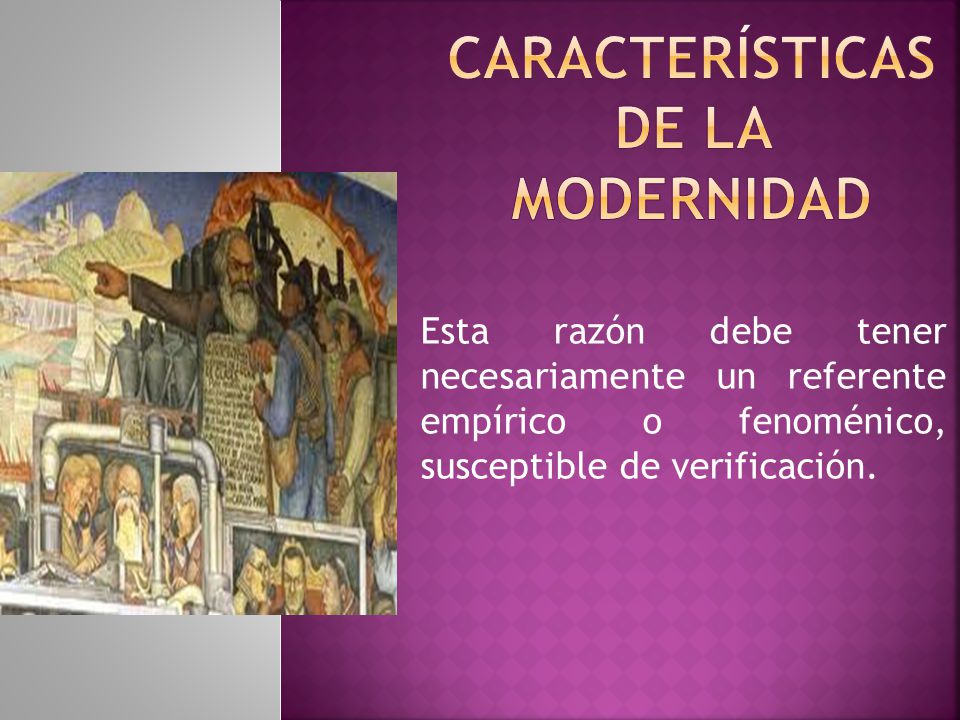 CARACTERÍSTICAS DE LA MODERNIDAD

Esta razón debe tener necesariamente un referente empírico o fenoménico, susceptible de verificación.